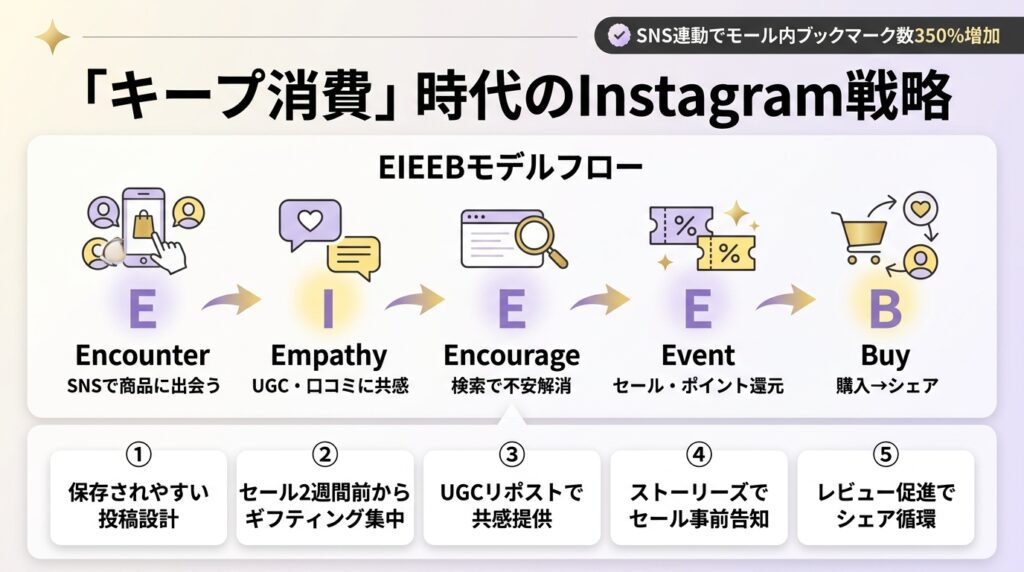 SNS連動でモール内ブックマーク数350%増加

「キープ消費」時代のInstagram戦略

EIEEBモデルフロー

E
Encounter
SNSで商品に出会う

I
Empathy
UGC・口コミに共感

E
Encourage
検索で不安解消

E
Event
セール・ポイント還元

B
Buy
購入→シェア

①
保存されやすい投稿設計

②
セール2週間前からギフティング集中

③
UGCリポストで共感提供

④
ストーリーズでセール事前告知

⑤
レビュー促進でシェア循環